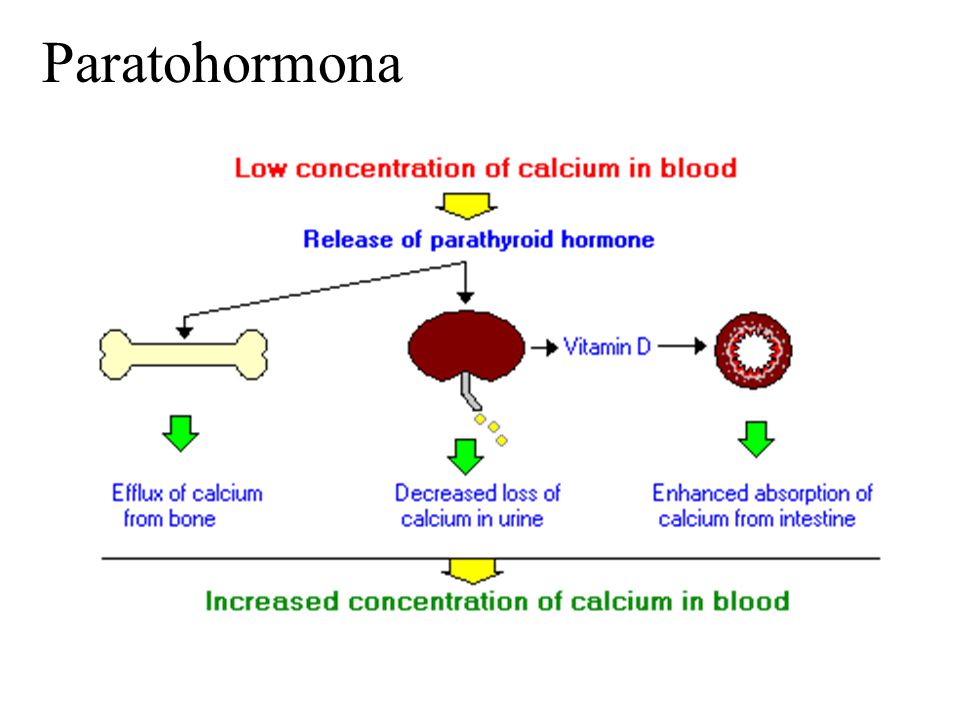 Paratohormona

Low concentration of calcium in blood

Release of parathyroid hormone

Vitamin D

Efflux of calcium from bone

Decreased loss of calcium in urine

Enhanced absorption of calcium from intestine

Increased concentration of calcium in blood